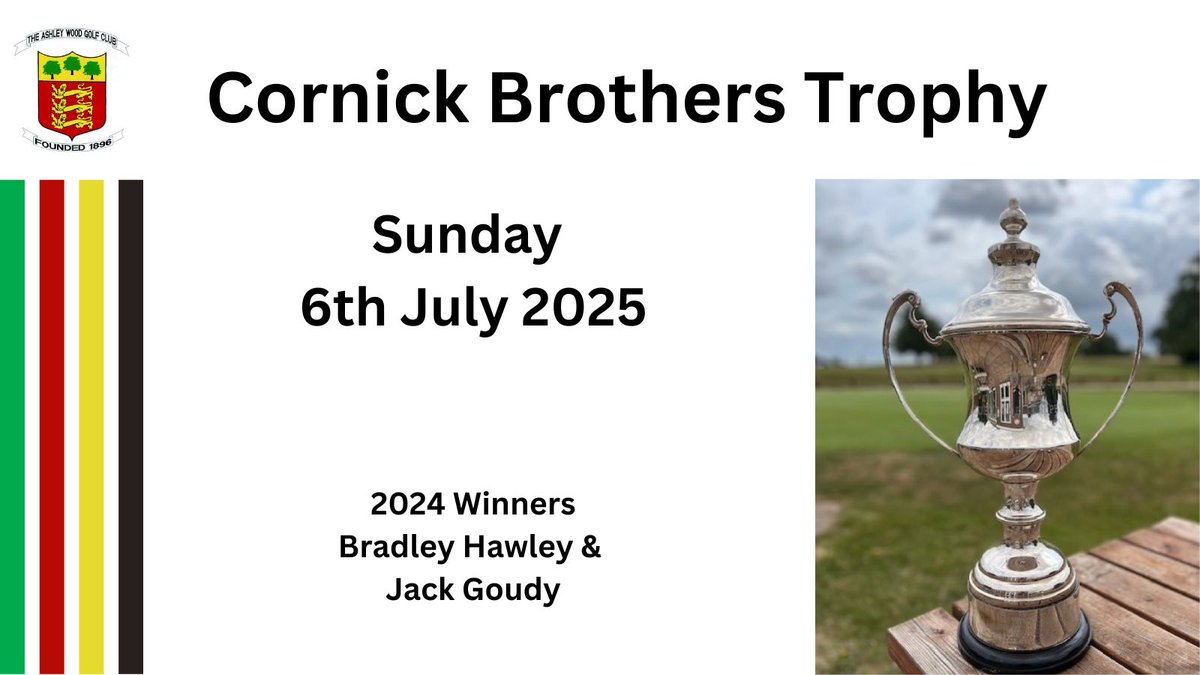 THE ASHLEY WOOD GOLF CLUB
FOUNDED 1896

Cornick Brothers Trophy

Sunday
6th July 2025

2024 Winners
Bradley Hawley &
Jack Goudy